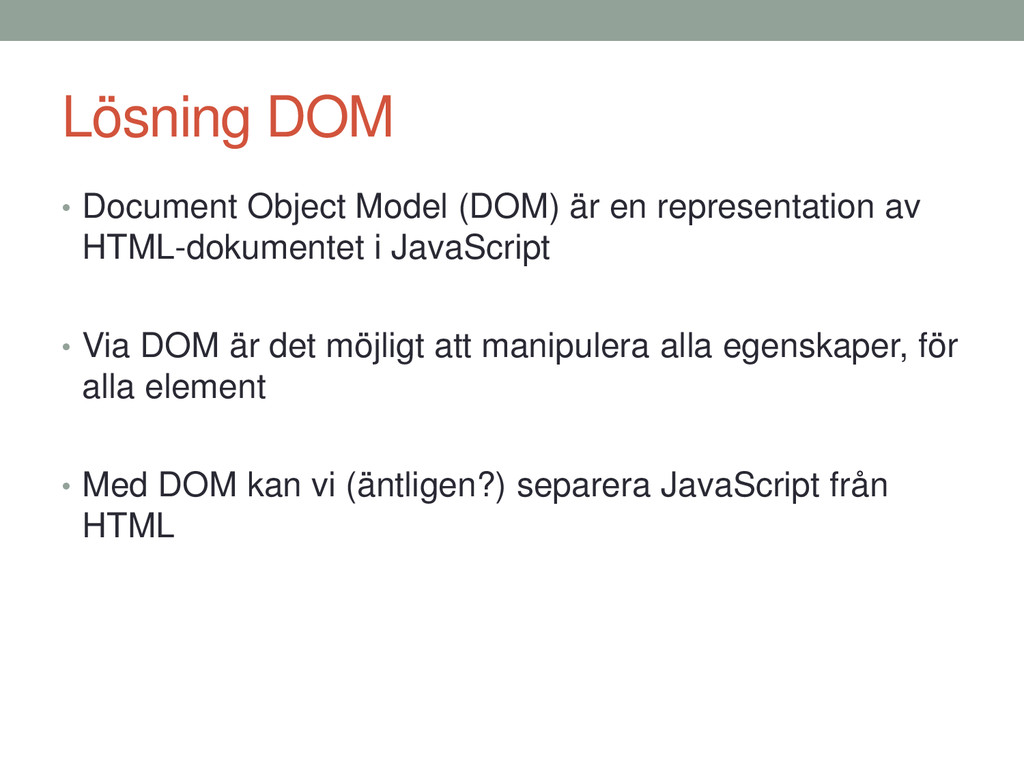 Lösning DOM

• Document Object Model (DOM) är en representation av HTML-dokumentet i JavaScript

• Via DOM är det möjligt att manipulera alla egenskaper, för alla element

• Med DOM kan vi (äntligen?) separera JavaScript från HTML